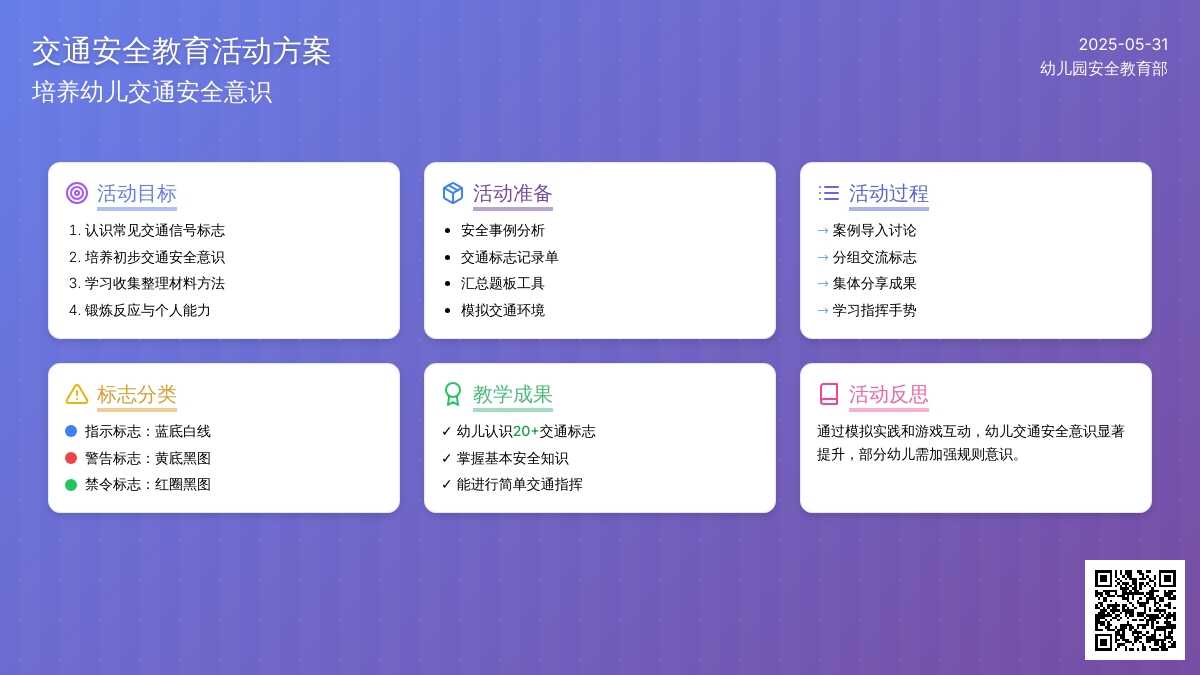 交通安全教育活动方案
培养幼儿交通安全意识

2025-05-31
幼儿园安全教育部

活动目标
1. 认识常见交通信号标志
2. 培养初步交通安全意识
3. 学习收集整理材料方法
4. 锻炼反应与个人能力

活动准备
- 安全事例分析
- 交通标志记录单
- 汇总题板工具
- 模拟交通环境

活动过程
→ 案例导入讨论
→ 分组交流标志
→ 集体分享成果
→ 学习指挥手势

标志分类
指示标志：蓝底白线
警告标志：黄底黑图
禁令标志：红圈黑图

教学成果
✓ 幼儿认识20+交通标志
✓ 掌握基本安全知识
✓ 能进行简单交通指挥

活动反思
通过模拟实践和游戏互动，幼儿交通安全意识显著提升，部分幼儿需加强规则意识。